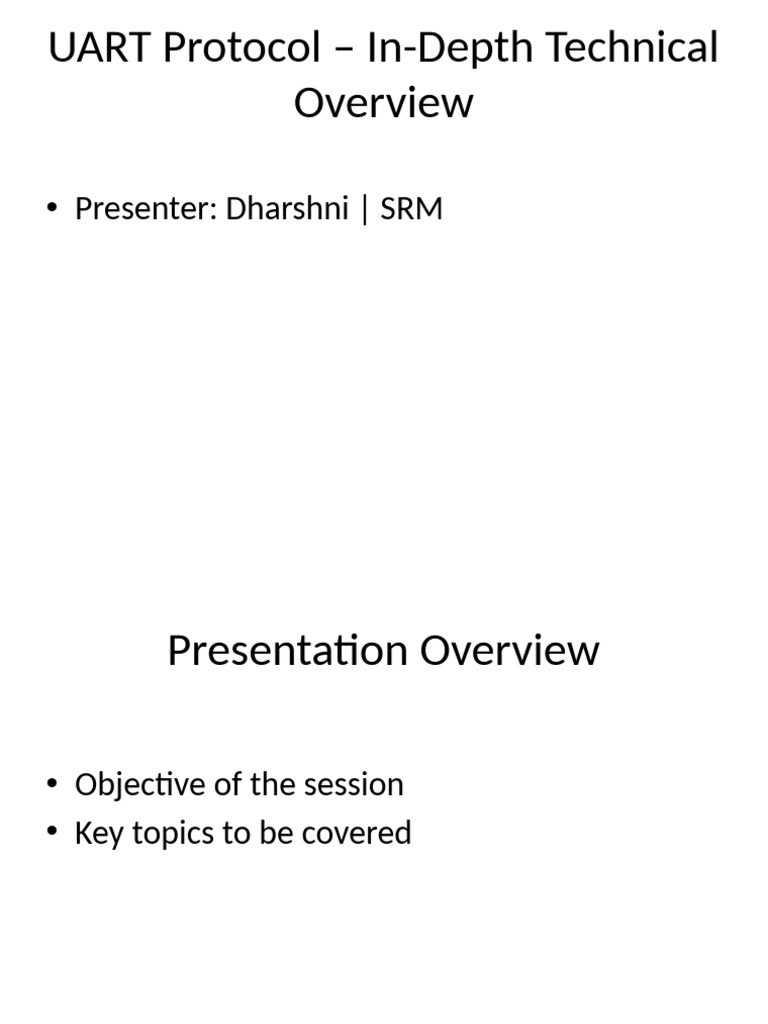 UART Protocol – In-Depth Technical Overview

• Presenter: Dharshni | SRM

Presentation Overview

• Objective of the session
• Key topics to be covered